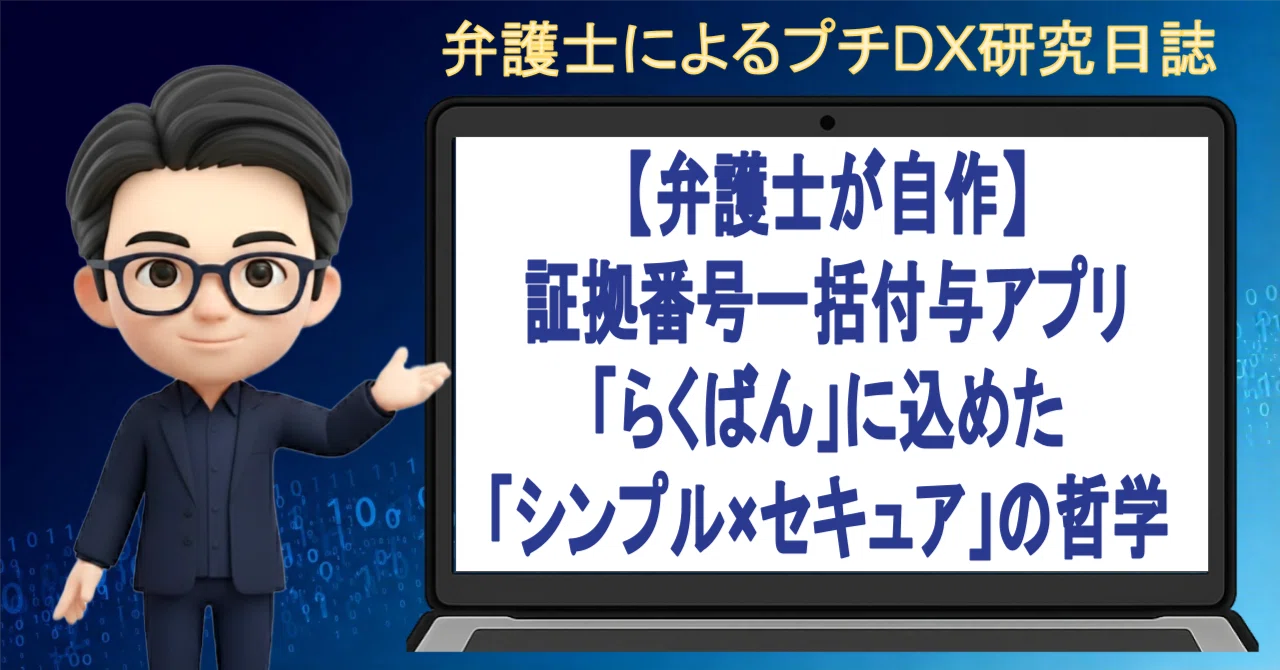 弁護士によるプチDX研究日誌

【弁護士が自作】
証拠番号一括付与アプリ
「らくばん」に込めた
「シンプル×セキュア」の哲学